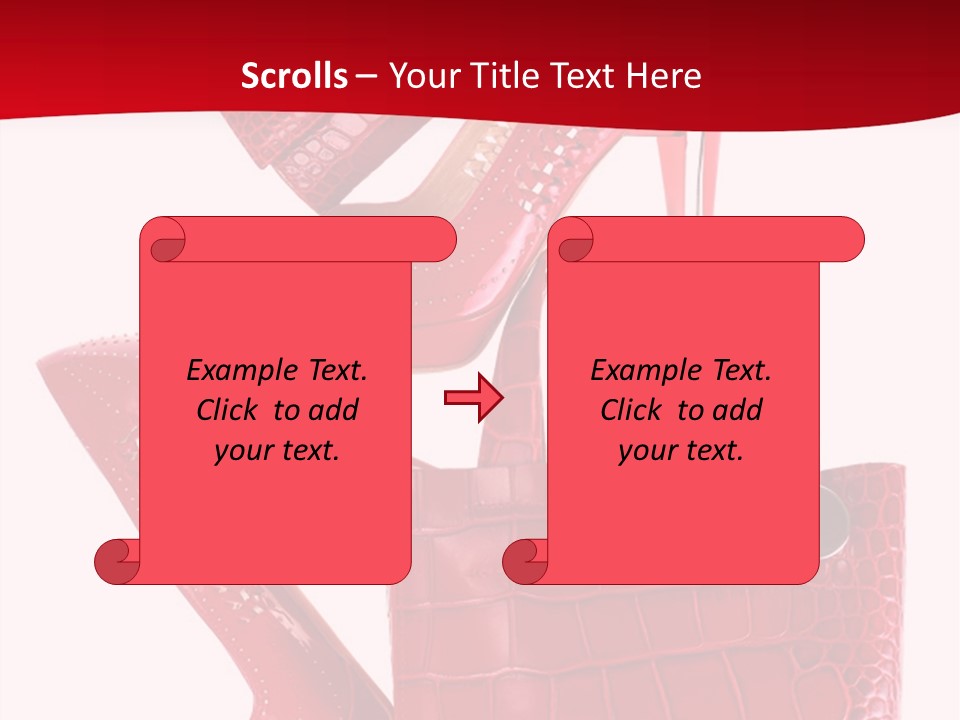 Scrolls – Your Title Text Here

Example Text. Click to add your text.

Example Text. Click to add your text.